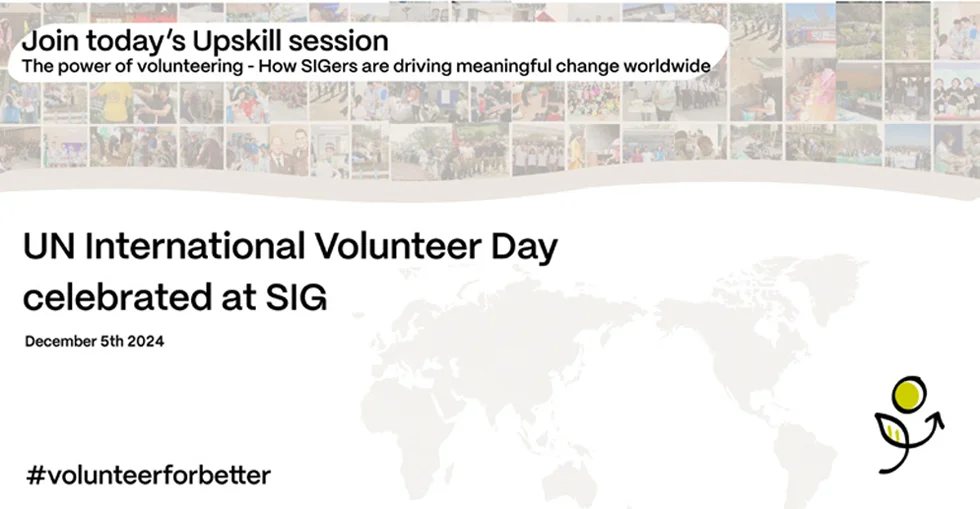 Join today's Upskill session
The power of volunteering - How SIGers are driving meaningful change worldwide

UN International Volunteer Day celebrated at SIG

December 5th 2024

#volunteerforbetter